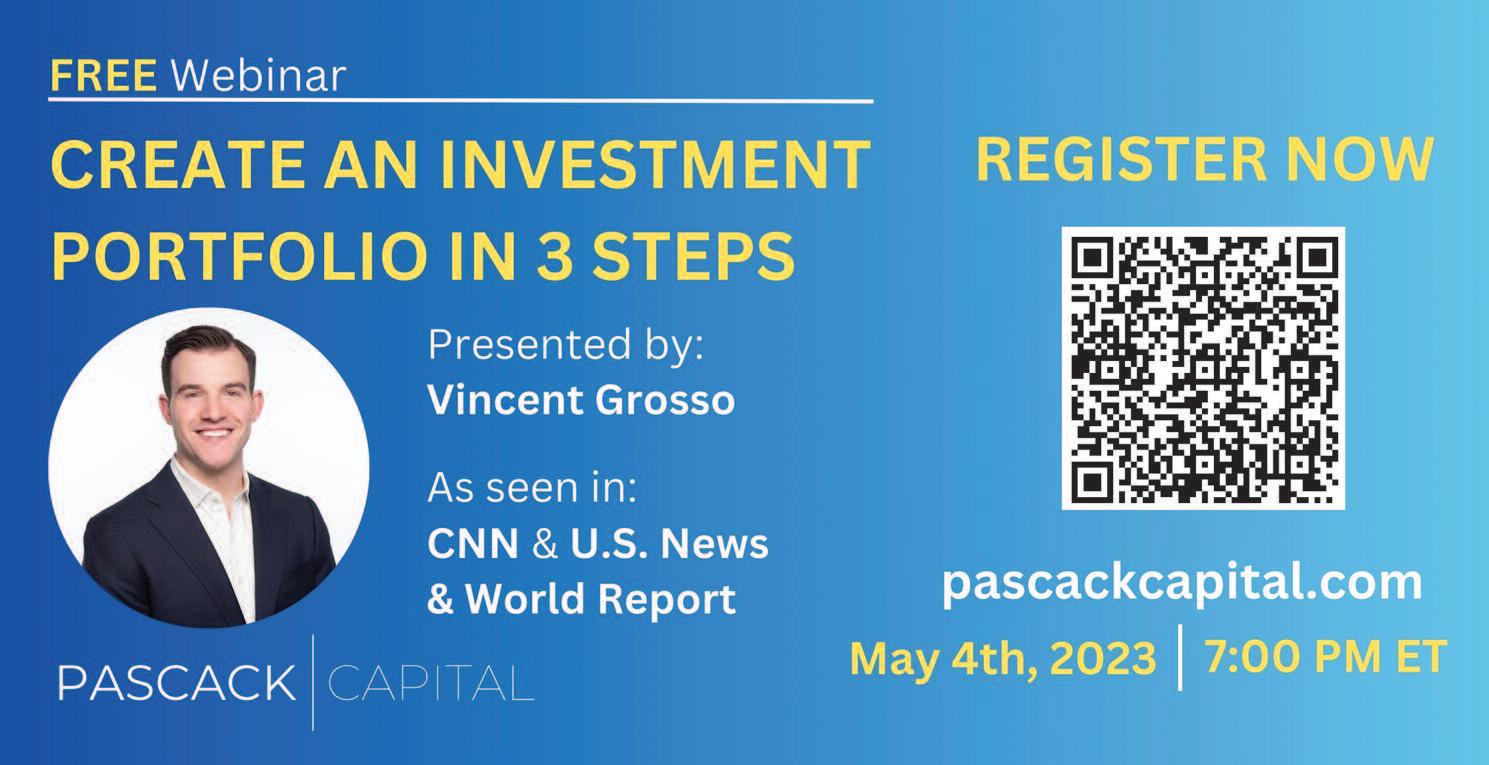 FREE Webinar

CREATE AN INVESTMENT PORTFOLIO IN 3 STEPS

Presented by:
Vincent Grosso

As seen in:
CNN & U.S. News & World Report

PASCACK | CAPITAL

REGISTER NOW

pascackcapital.com

May 4th, 2023 | 7:00 PM ET